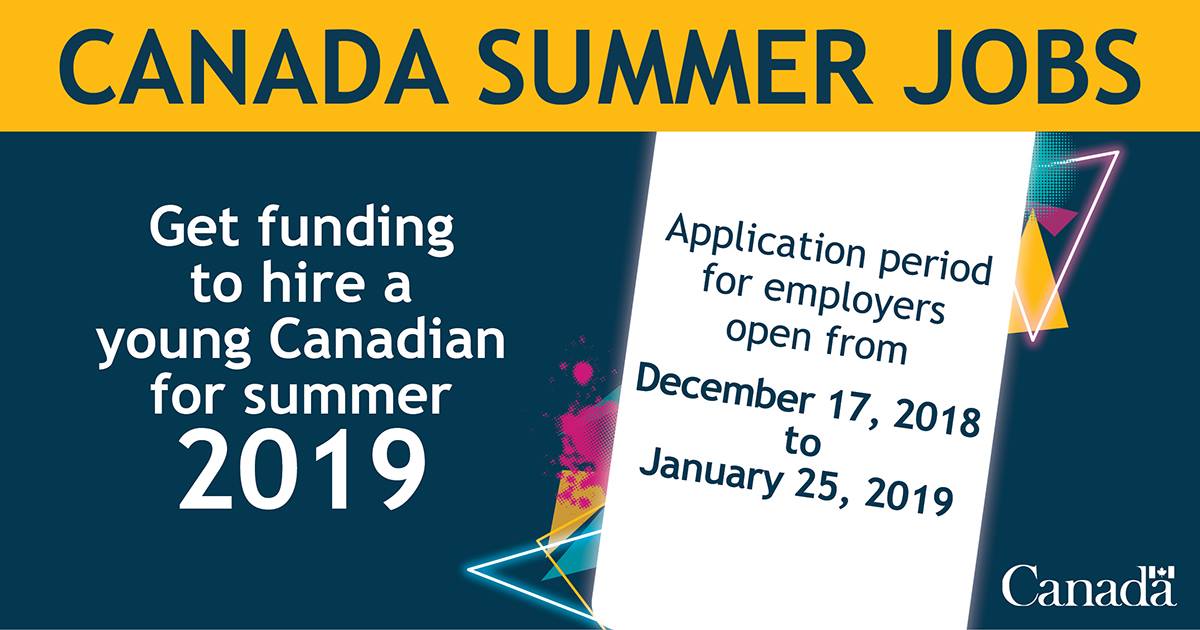 CANADA SUMMER JOBS

Get funding to hire a young Canadian for summer 2019

Application period for employers open from

December 17, 2018 to January 25, 2019

Canada